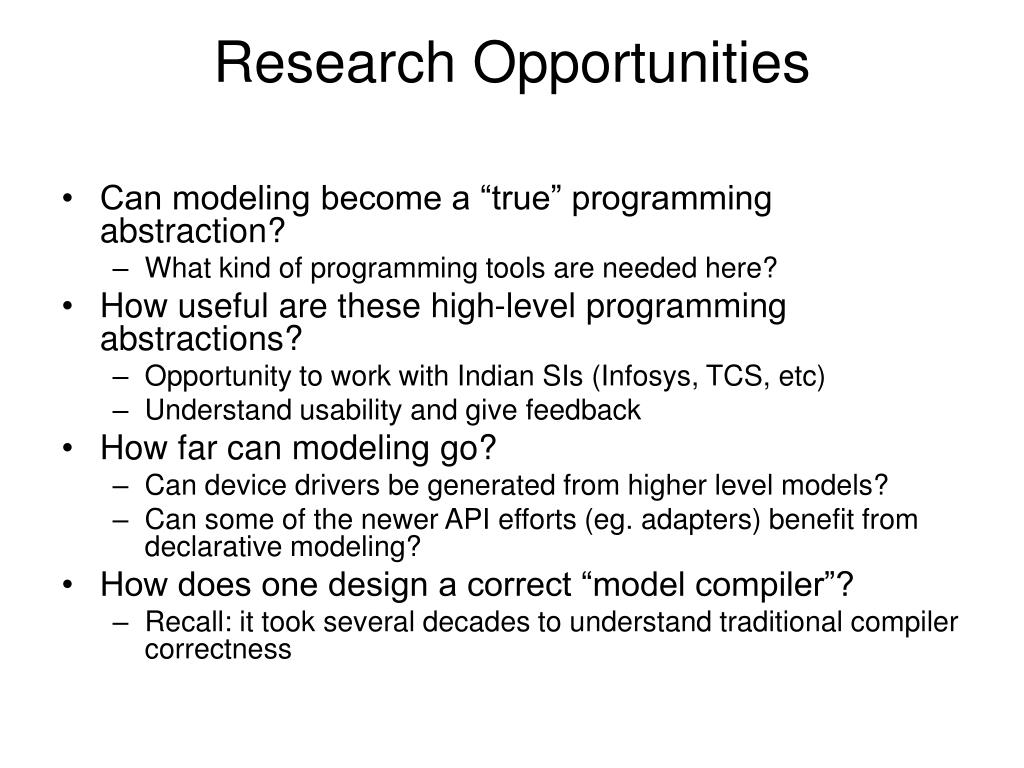 Research Opportunities

• Can modeling become a “true” programming abstraction?
  – What kind of programming tools are needed here?
• How useful are these high-level programming abstractions?
  – Opportunity to work with Indian SIs (Infosys, TCS, etc)
  – Understand usability and give feedback
• How far can modeling go?
  – Can device drivers be generated from higher level models?
  – Can some of the newer API efforts (eg. adapters) benefit from declarative modeling?
• How does one design a correct “model compiler”?
  – Recall: it took several decades to understand traditional compiler correctness